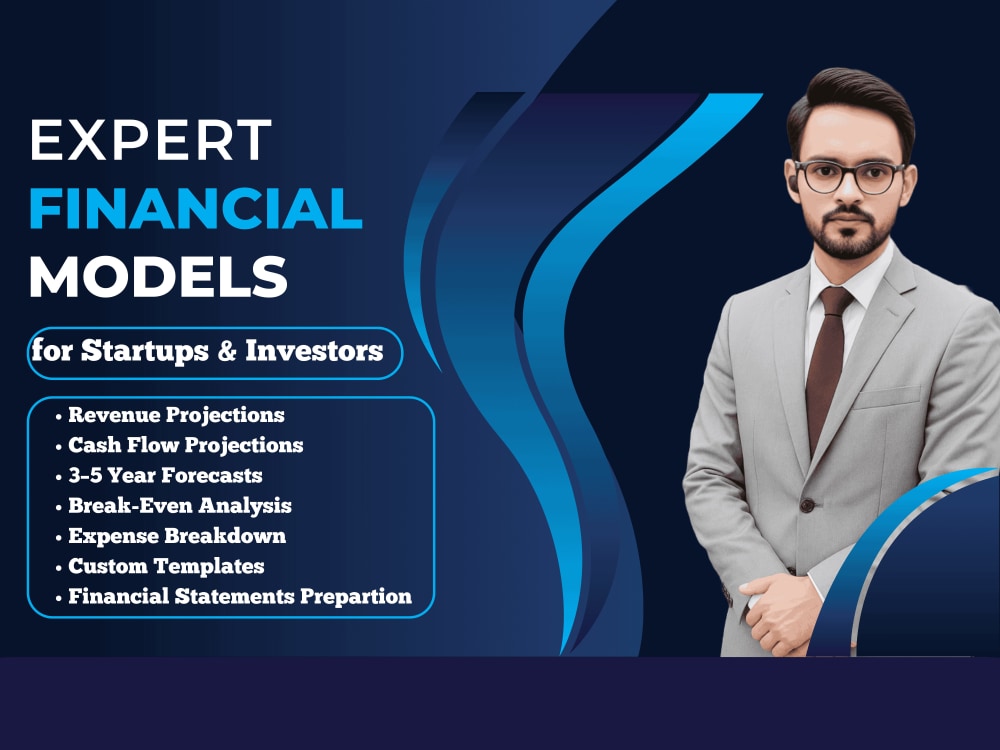 EXPERT
FINANCIAL
MODELS

for Startups & Investors

• Revenue Projections
• Cash Flow Projections
• 3-5 Year Forecasts
• Break-Even Analysis
• Expense Breakdown
• Custom Templates
• Financial Statements Prepartion